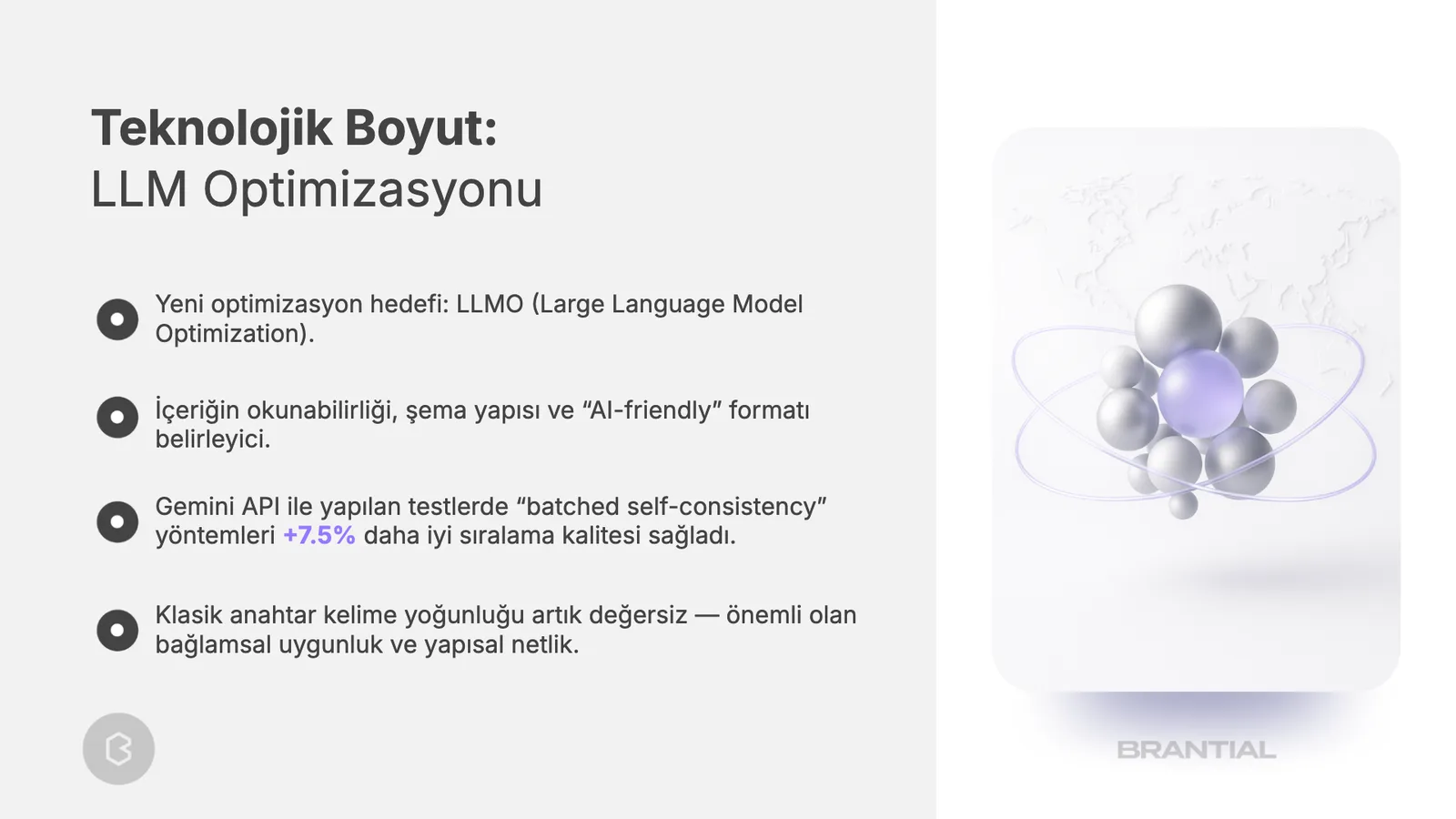 Teknolojik Boyut:
LLM Optimizasyonu

Yeni optimizasyon hedefi: LLMO (Large Language Model Optimization).

İçeriğin okunabilirliği, şema yapısı ve “AI-friendly” formatı belirleyici.

Gemini API ile yapılan testlerde “batched self-consistency” yöntemleri +7.5% daha iyi sıralama kalitesi sağladı.

Klasik anahtar kelime yoğunluğu artık değersiz — önemli olan bağlamsal uygunluk ve yapısal netlik.

BRANTIAL